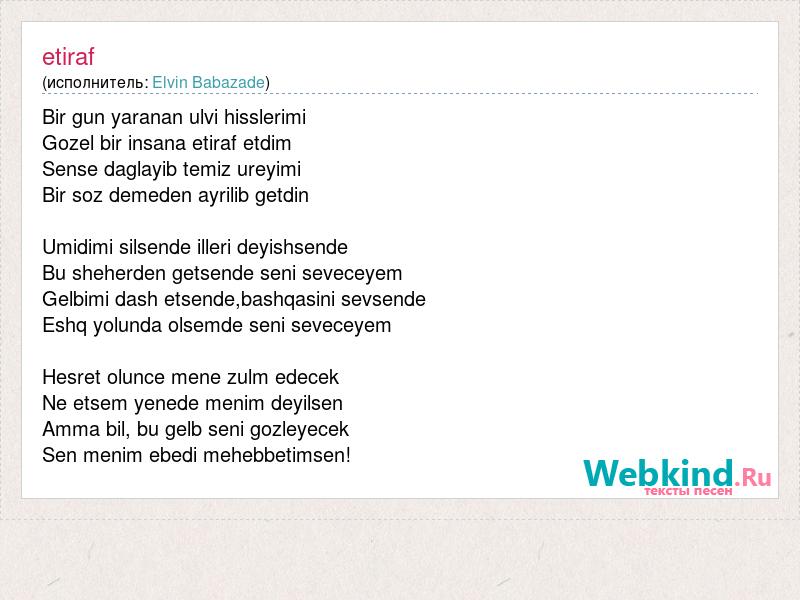 etiraf
(исполнитель: Elvin Babazade)

Bir gun yaranan ulvi hisslerimi
Gozel bir insana etiraf etdim
Sense daglayib temiz ureyimi
Bir soz demeden ayrilib getdin

Umidimi silsende illeri deyishsende
Bu sheherden getsende seni seveceyem
Gelbimi dash etsende,bashqasini sevsende
Eshq yolunda olsemde seni seveceyem

Hesret olunce mene zulm edecek
Ne etsem yenede menim deyilsen
Amma bil, bu gelb seni gozleyecek
Sen menim ebedi mehebbetimsen!

Webkind.Ru
тексты песен